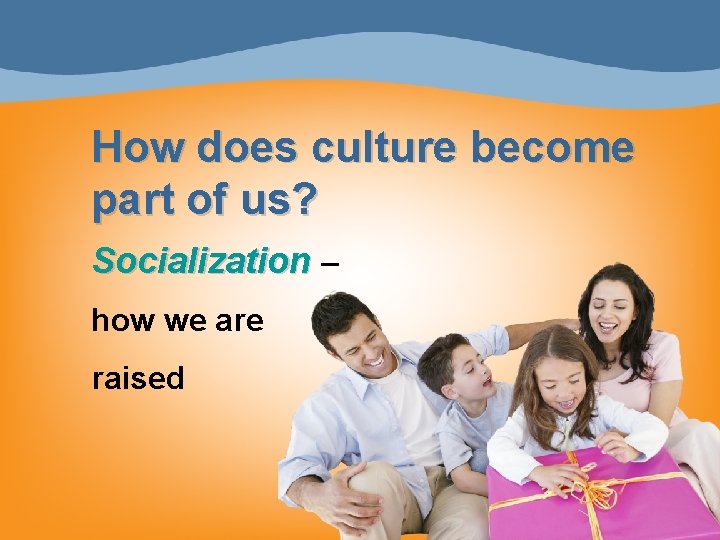 How does culture become part of us?

Socialization –

how we are

raised